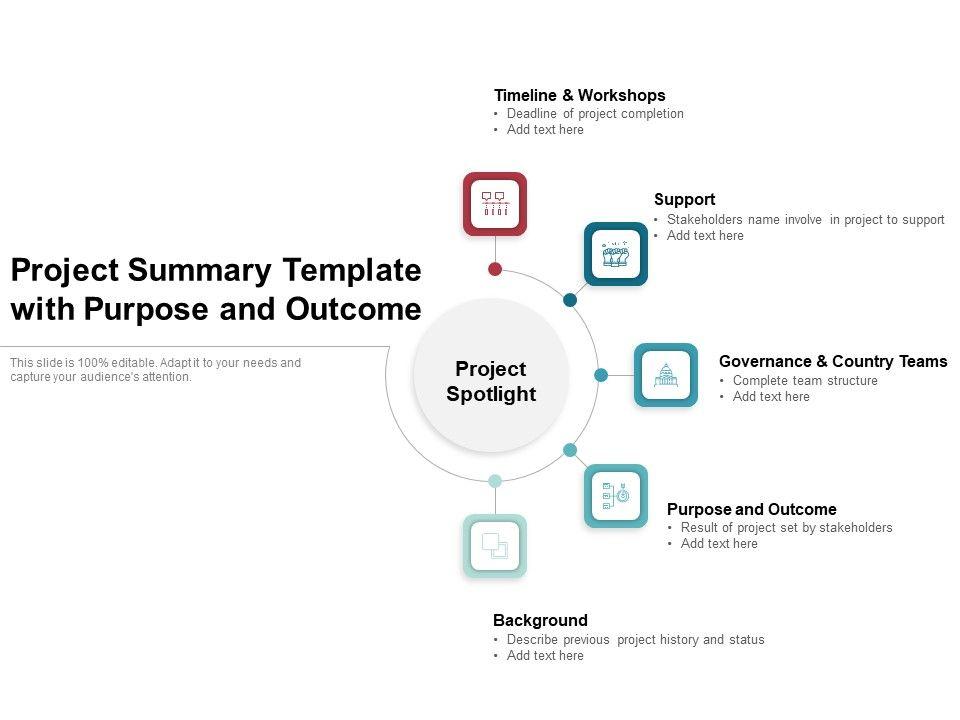 Project Summary Template with Purpose and Outcome

This slide is 100% editable. Adapt it to your needs and capture your audience's attention.

Project Spotlight

Timeline & Workshops
• Deadline of project completion
• Add text here

Support
• Stakeholders name involve in project to support
• Add text here

Governance & Country Teams
• Complete team structure
• Add text here

Purpose and Outcome
• Result of project set by stakeholders
• Add text here

Background
• Describe previous project history and status
• Add text here